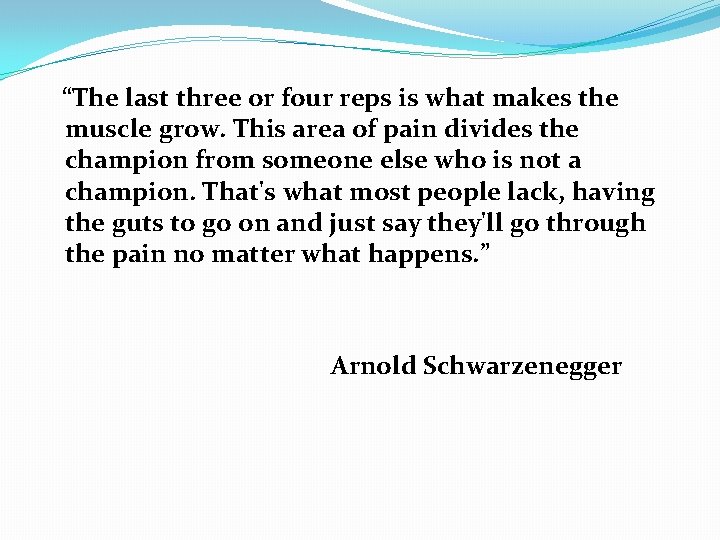 “The last three or four reps is what makes the muscle grow. This area of pain divides the champion from someone else who is not a champion. That's what most people lack, having the guts to go on and just say they'll go through the pain no matter what happens.”

Arnold Schwarzenegger